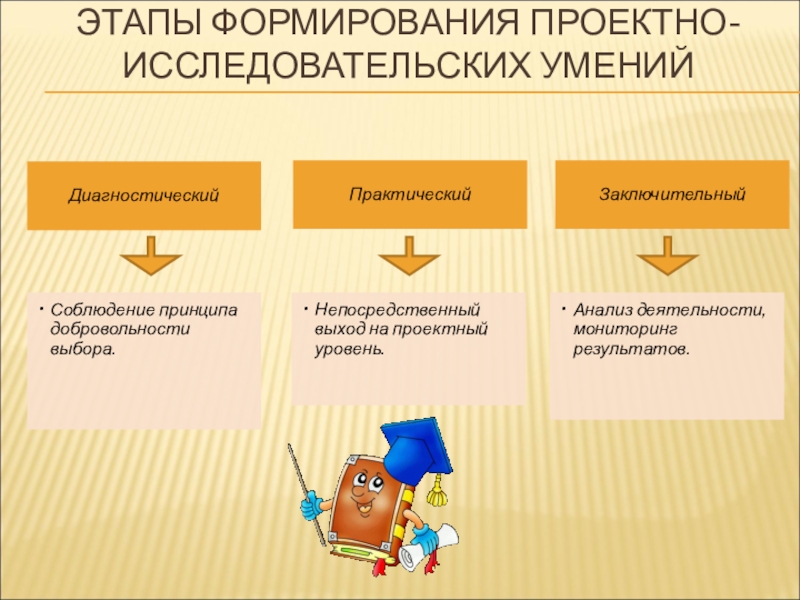 ЭТАПЫ ФОРМИРОВАНИЯ ПРОЕКТНО-ИССЛЕДОВАТЕЛЬСКИХ УМЕНИЙ

Диагностический

• Соблюдение принципа добровольности выбора.

Практический

• Непосредственный выход на проектный уровень.

Заключительный

• Анализ деятельности, мониторинг результатов.